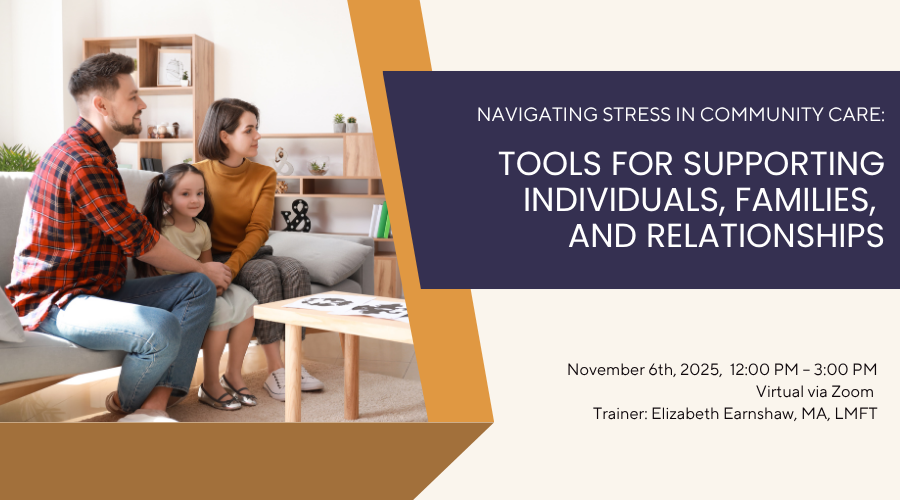 NAVIGATING STRESS IN COMMUNITY CARE:

TOOLS FOR SUPPORTING INDIVIDUALS, FAMILIES, AND RELATIONSHIPS

November 6th, 2025, 12:00 PM – 3:00 PM
Virtual via Zoom
Trainer: Elizabeth Earnshaw, MA, LMFT